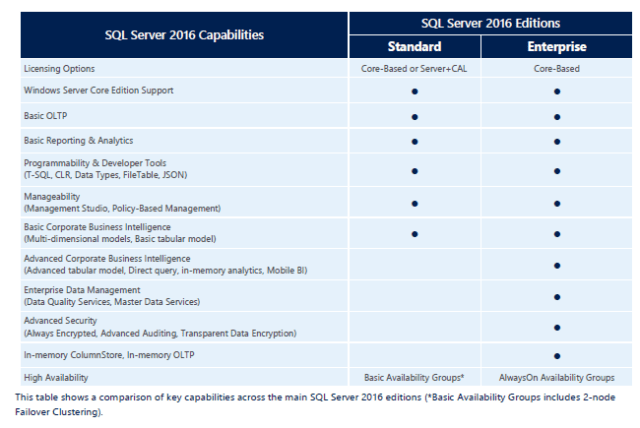 | SQL Server 2016 Capabilities | SQL Server 2016 Editions | |
|---|---|---|
| | Standard | Enterprise |
| Licensing Options | Core-Based or Server+CAL | Core-Based |
| Windows Server Core Edition Support | ● | ● |
| Basic OLTP | ● | ● |
| Basic Reporting & Analytics | ● | ● |
| Programmability & Developer Tools (T-SQL, CLR, Data Types, FileTable, JSON) | ● | ● |
| Manageability (Management Studio, Policy-Based Management) | ● | ● |
| Basic Corporate Business Intelligence (Multi-dimensional models, Basic tabular model) | ● | ● |
| Advanced Corporate Business Intelligence (Advanced tabular model, Direct query, in-memory analytics, Mobile BI) | | ● |
| Enterprise Data Management (Data Quality Services, Master Data Services) | | ● |
| Advanced Security (Always Encrypted, Advanced Auditing, Transparent Data Encryption) | | ● |
| In-memory ColumnStore, In-memory OLTP | | ● |
| High Availability | Basic Availability Groups* | AlwaysOn Availability Groups |

This table shows a comparison of key capabilities across the main SQL Server 2016 editions (*Basic Availability Groups includes 2-node Failover Clustering).